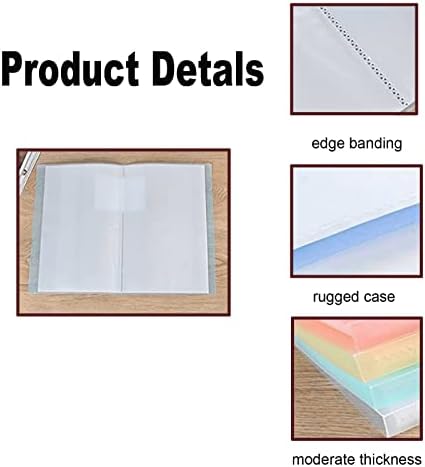 Product Detals

edge banding

rugged case

moderate thickness